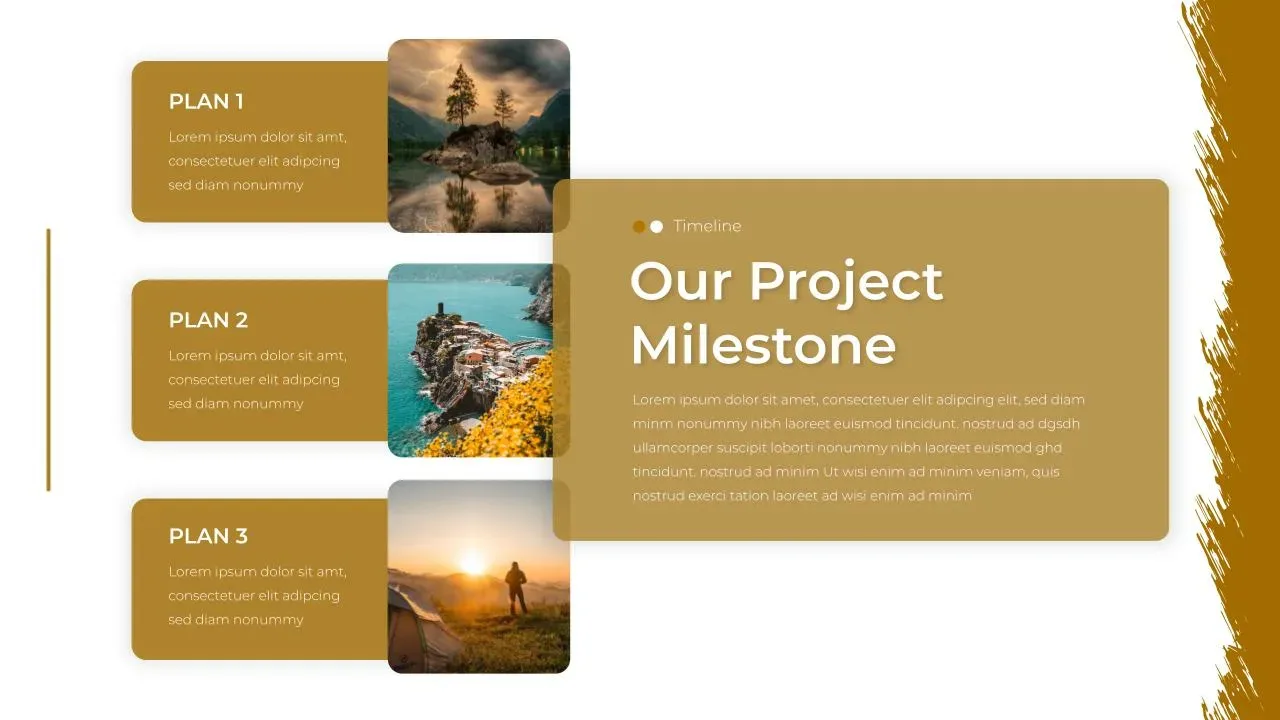 PLAN 1

Lorem ipsum dolor sit amt, consectetuer elit adipcing sed diam nonummy

PLAN 2

Lorem ipsum dolor sit amt, consectetuer elit adipcing sed diam nonummy

PLAN 3

Lorem ipsum dolor sit amt, consectetuer elit adipcing sed diam nonummy

Timeline

Our Project Milestone

Lorem ipsum dolor sit amet, consectetuer elit adipcing elit, sed diam minm nonummy nibh laoreet euismod tincidunt. nostrud ad dgsdh ullamcorper suscipit loborti nonummy nibh laoreet euismod ghd tincidunt. nostrud ad minim Ut wisi enim ad minim veniam, quis nostrud exerci tation laoreet ad wisi enim ad minim